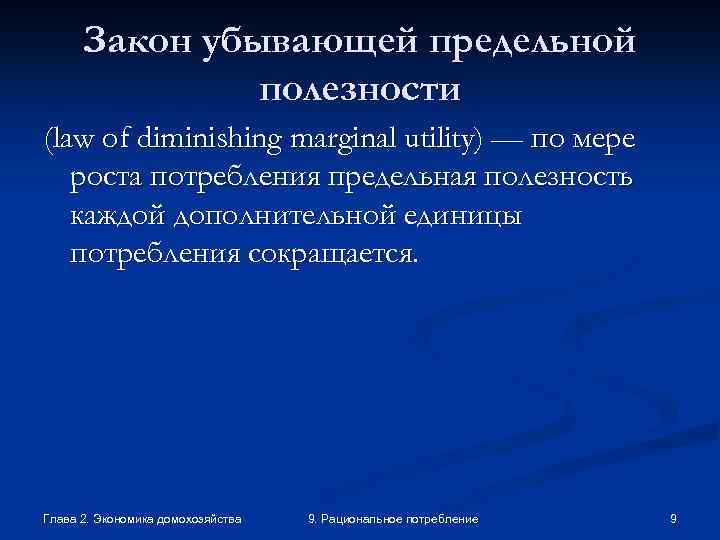 Закон убывающей предельной полезности

(law of diminishing marginal utility) — по мере роста потребления предельная полезность каждой дополнительной единицы потребления сокращается.

Глава 2. Экономика домохозяйства

9. Рациональное потребление

9